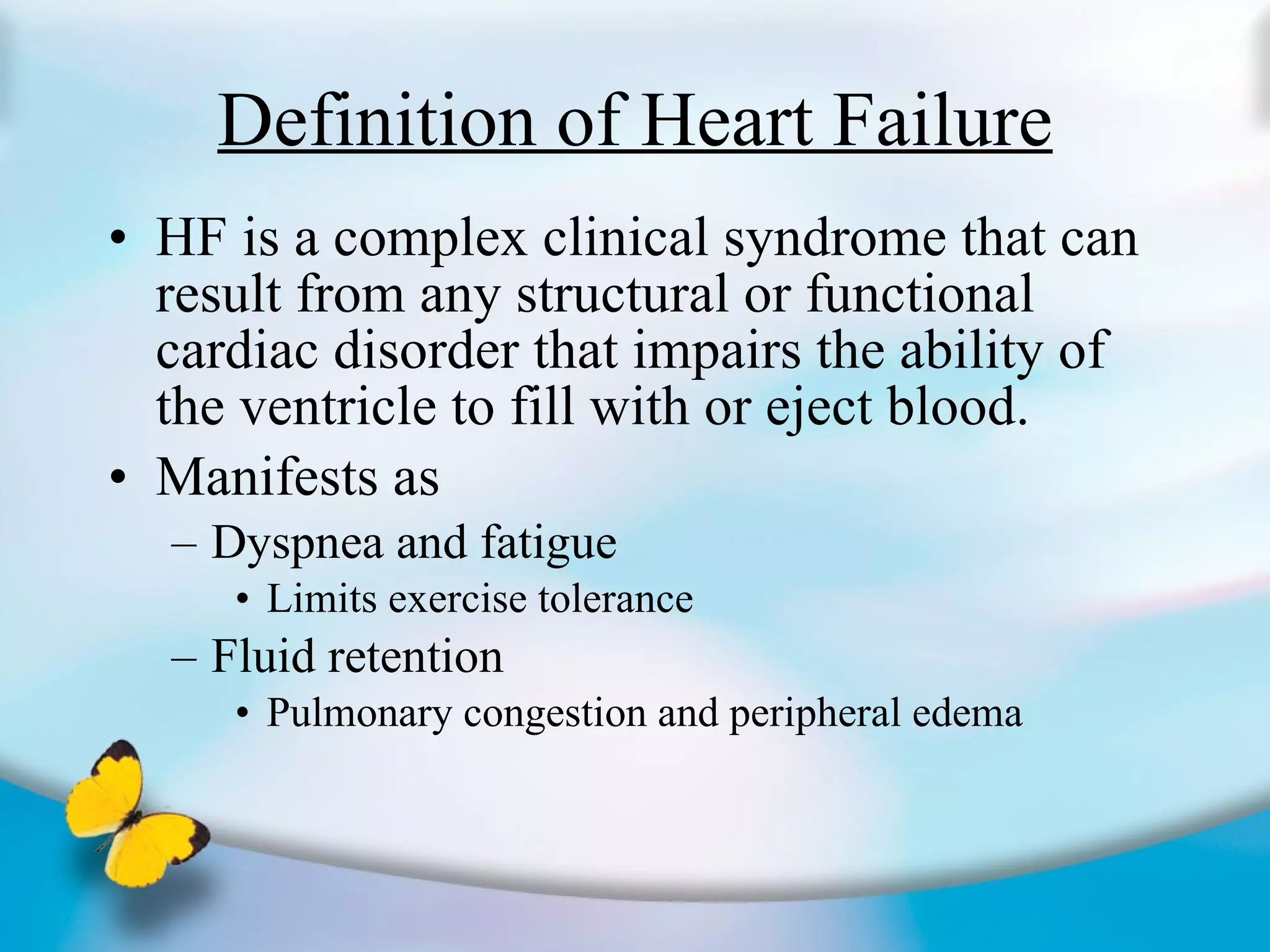 Definition of Heart Failure

• HF is a complex clinical syndrome that can result from any structural or functional cardiac disorder that impairs the ability of the ventricle to fill with or eject blood.
• Manifests as
– Dyspnea and fatigue
• Limits exercise tolerance
– Fluid retention
• Pulmonary congestion and peripheral edema